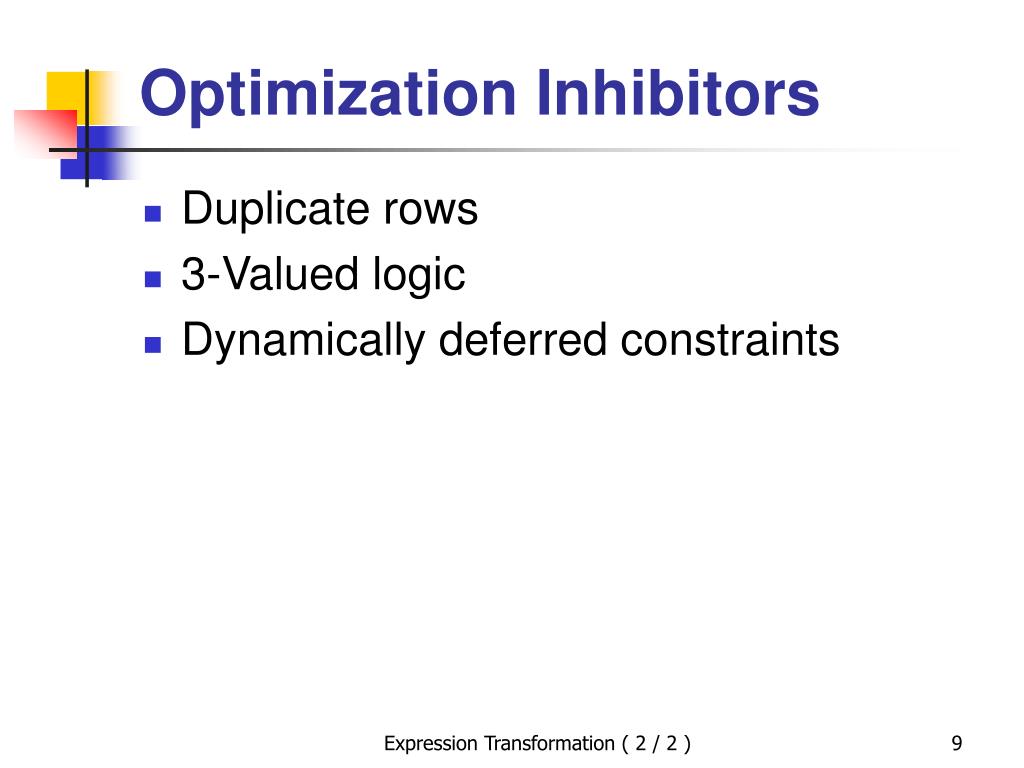 Optimization Inhibitors

- Duplicate rows
- 3-Valued logic
- Dynamically deferred constraints

Expression Transformation ( 2 / 2 )

9